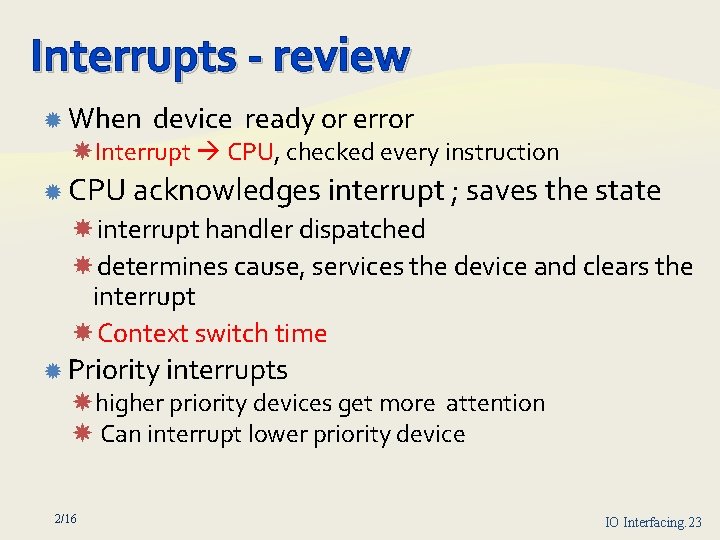 Interrupts - review

When device ready or error

Interrupt → CPU, checked every instruction

CPU acknowledges interrupt ; saves the state

interrupt handler dispatched

determines cause, services the device and clears the interrupt

Context switch time

Priority interrupts

higher priority devices get more attention

Can interrupt lower priority device

2/16

IO Interfacing.23